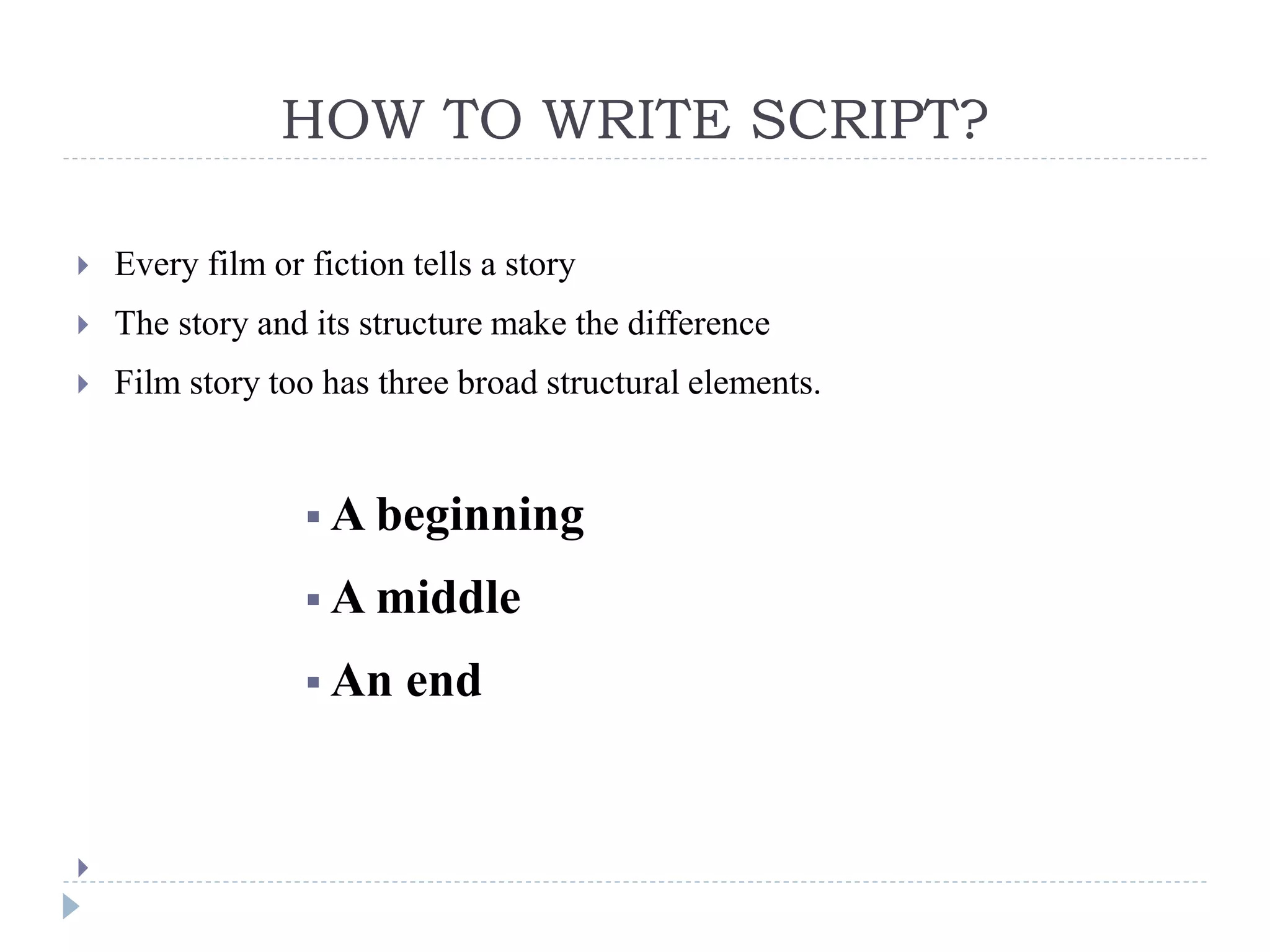 HOW TO WRITE SCRIPT?

Every film or fiction tells a story

The story and its structure make the difference

Film story too has three broad structural elements.

A beginning

A middle

An end